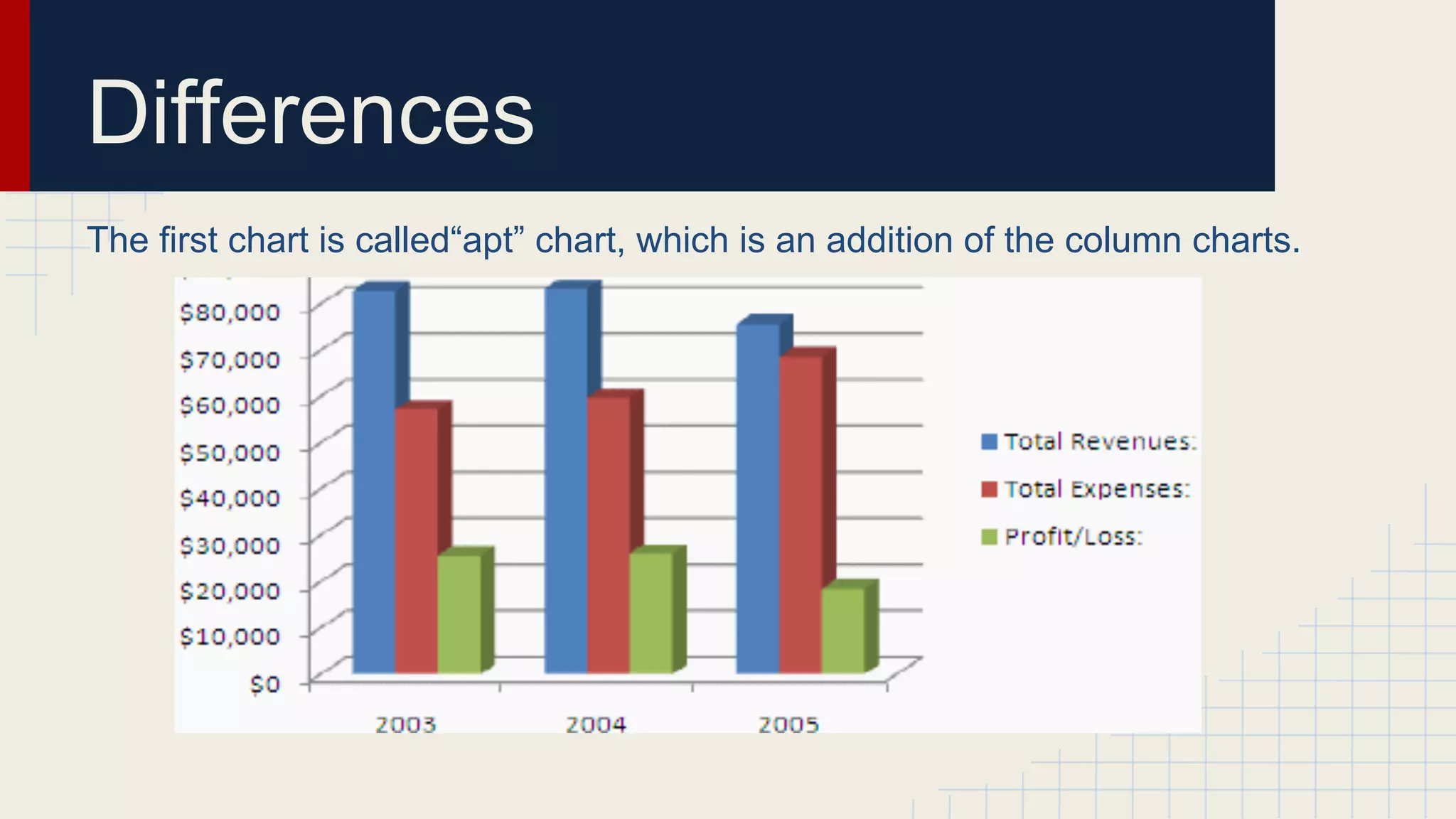 Differences

The first chart is called“apt” chart, which is an addition of the column charts.

$80,000
$70,000
$60,000
$50,000
$40,000
$30,000
$20,000
$10,000
$0

2003
2004
2005

Total Revenues:
Total Expenses:
Profit/Loss: